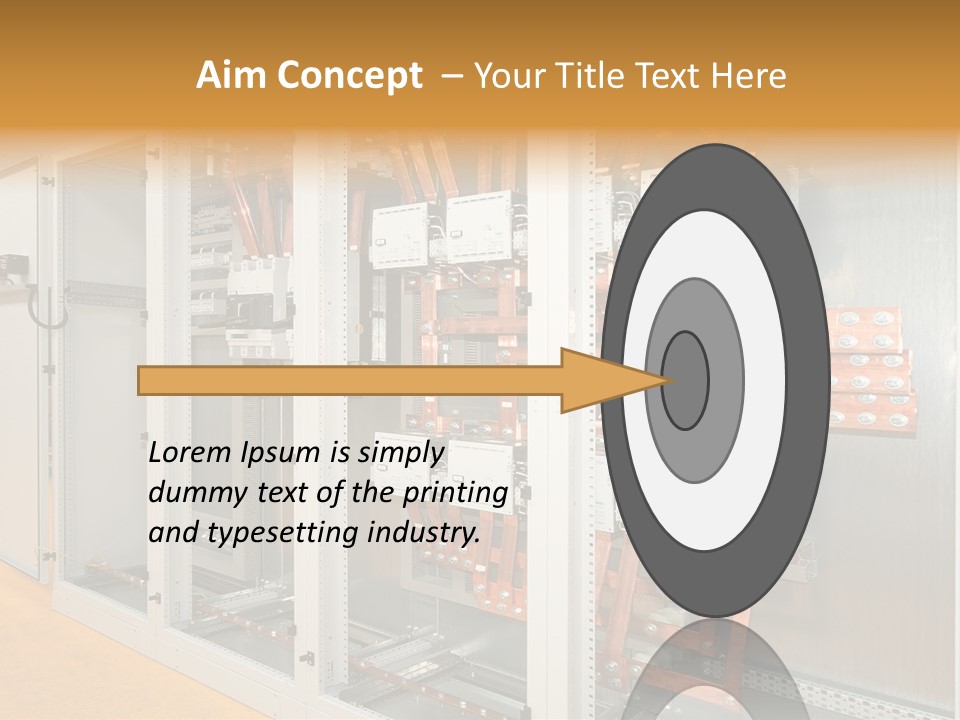 Aim Concept – Your Title Text Here

Lorem Ipsum is simply dummy text of the printing and typesetting industry.